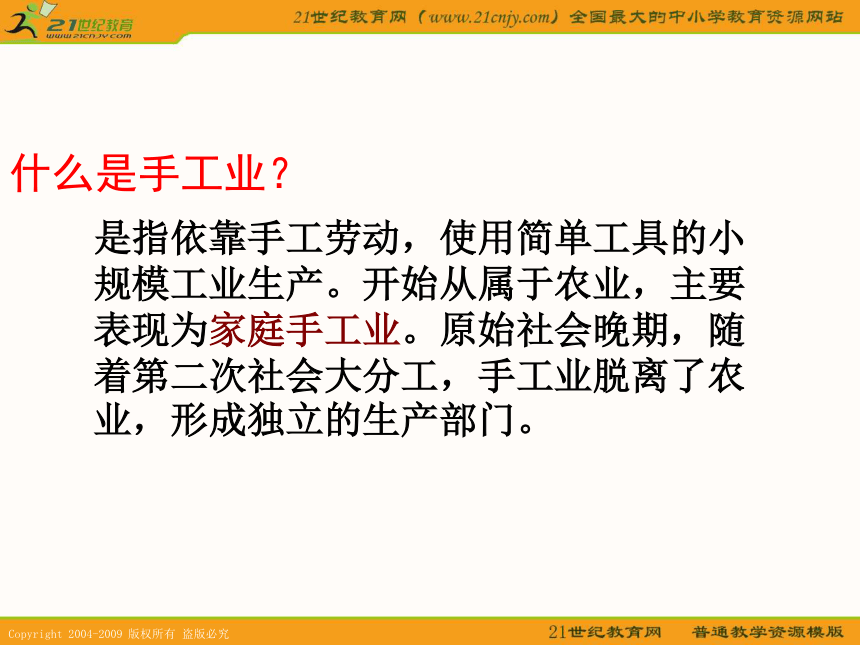 21世纪教育
www.21cnjy.com

21世纪教育网（www.21cnjy.com）全国最大的中小学教育资源网站

什么是手工业？

是指依靠手工劳动，使用简单工具的小规模工业生产。开始从属于农业，主要表现为家庭手工业。原始社会晚期，随着第二次社会大分工，手工业脱离了农业，形成独立的生产部门。

Copyright 2004-2009 版权所有 盗版必究

21世纪教育网　普通教学资源模版